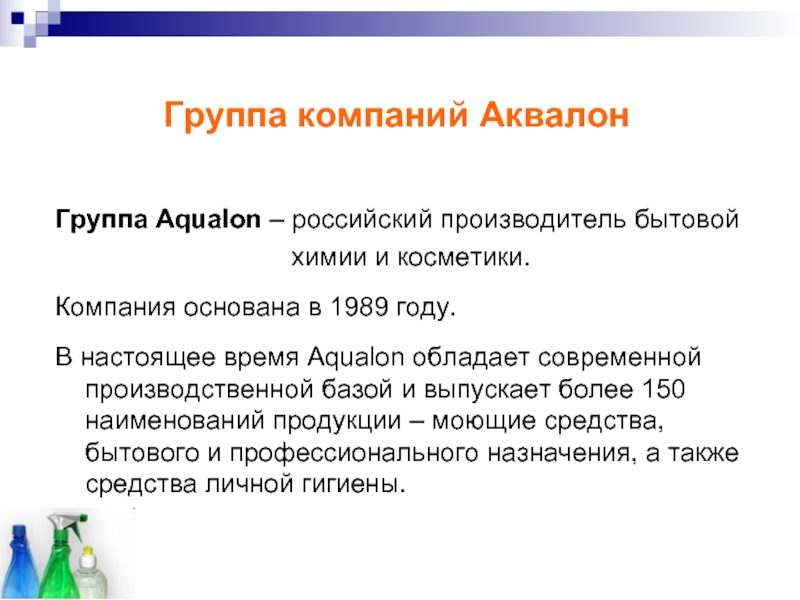 Группа компаний Аквалон

Группа Aqualon – российский производитель бытовой химии и косметики.

Компания основана в 1989 году.

В настоящее время Aqualon обладает современной производственной базой и выпускает более 150 наименований продукции – моющие средства, бытового и профессионального назначения, а также средства личной гигиены.